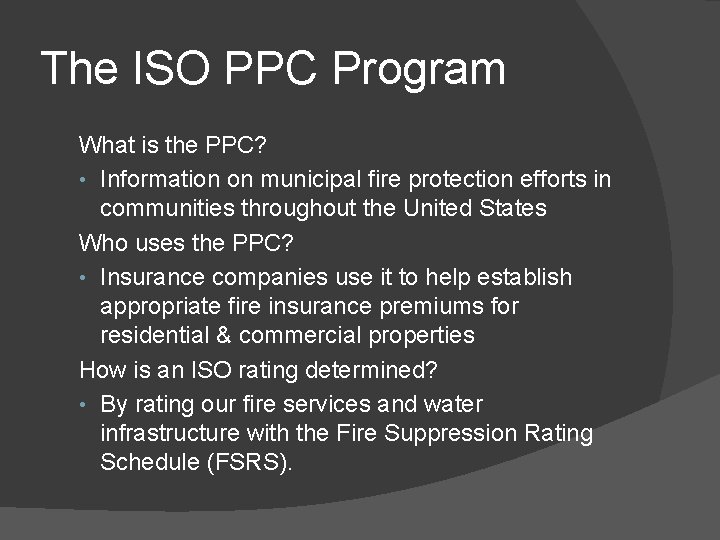 The ISO PPC Program

What is the PPC?

• Information on municipal fire protection efforts in communities throughout the United States

Who uses the PPC?

• Insurance companies use it to help establish appropriate fire insurance premiums for residential & commercial properties

How is an ISO rating determined?

• By rating our fire services and water infrastructure with the Fire Suppression Rating Schedule (FSRS).